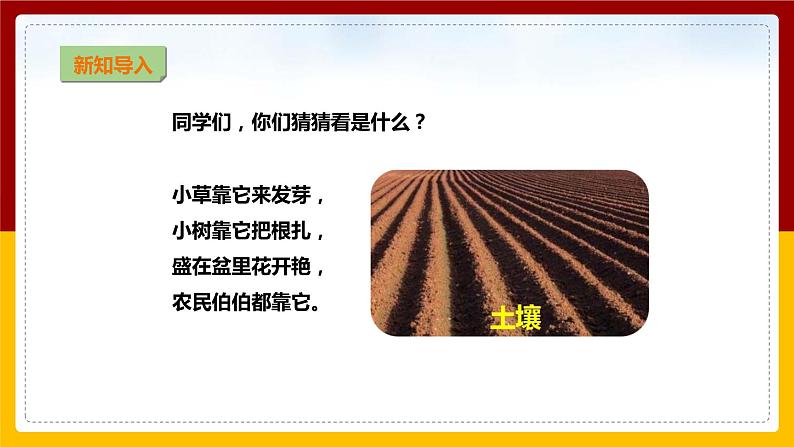 新知导入

同学们，你们猜猜看是什么？

小草靠它来发芽，
小树靠它把根扎，
盛在盆里花开艳，
农民伯伯都靠它。

土壤